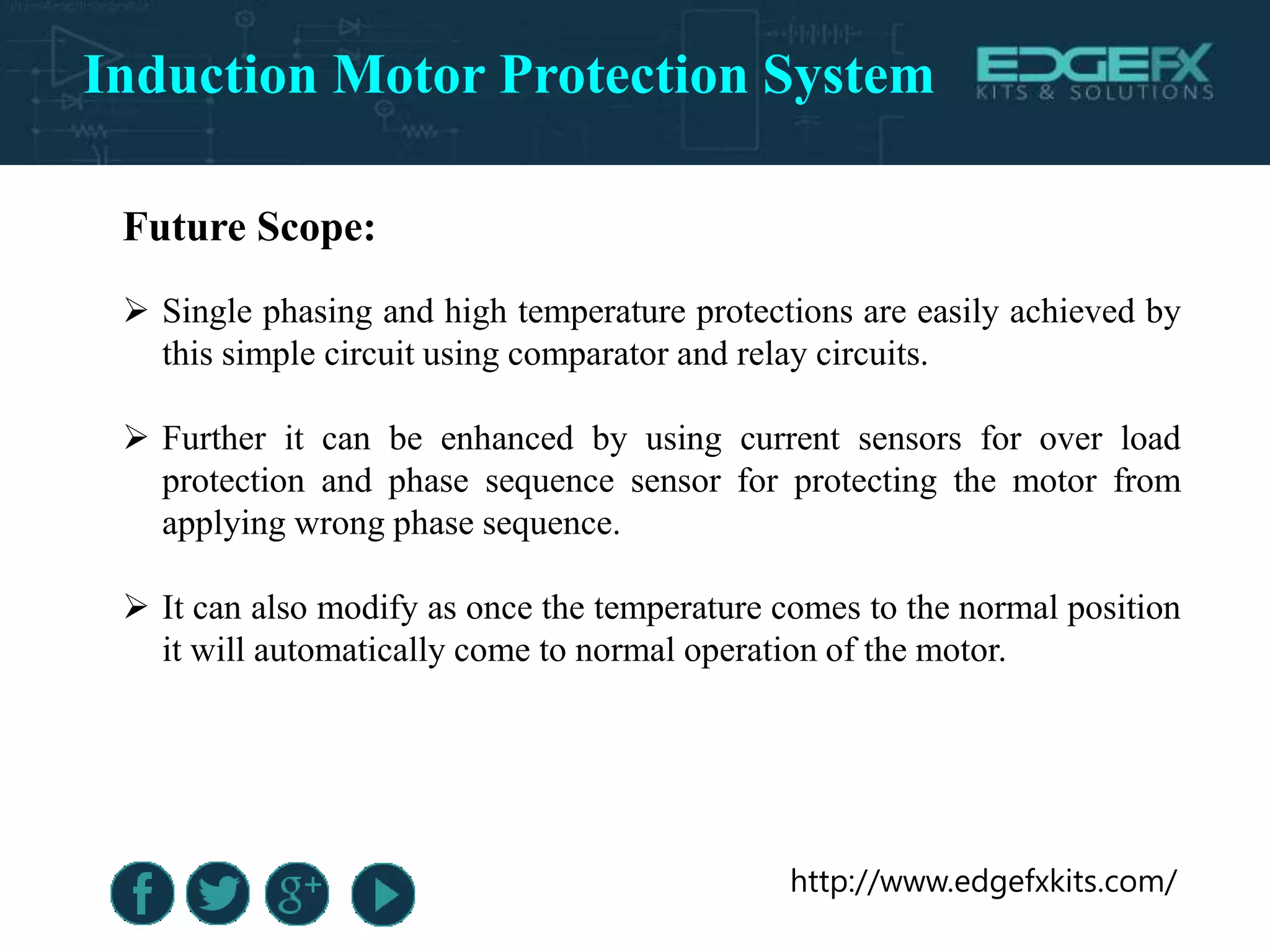 Induction Motor Protection System

EDGEFX
KITS & SOLUTIONS

Future Scope:

➢ Single phasing and high temperature protections are easily achieved by this simple circuit using comparator and relay circuits.

➢ Further it can be enhanced by using current sensors for over load protection and phase sequence sensor for protecting the motor from applying wrong phase sequence.

➢ It can also modify as once the temperature comes to the normal position it will automatically come to normal operation of the motor.

f g+

http://www.edgefxkits.com/